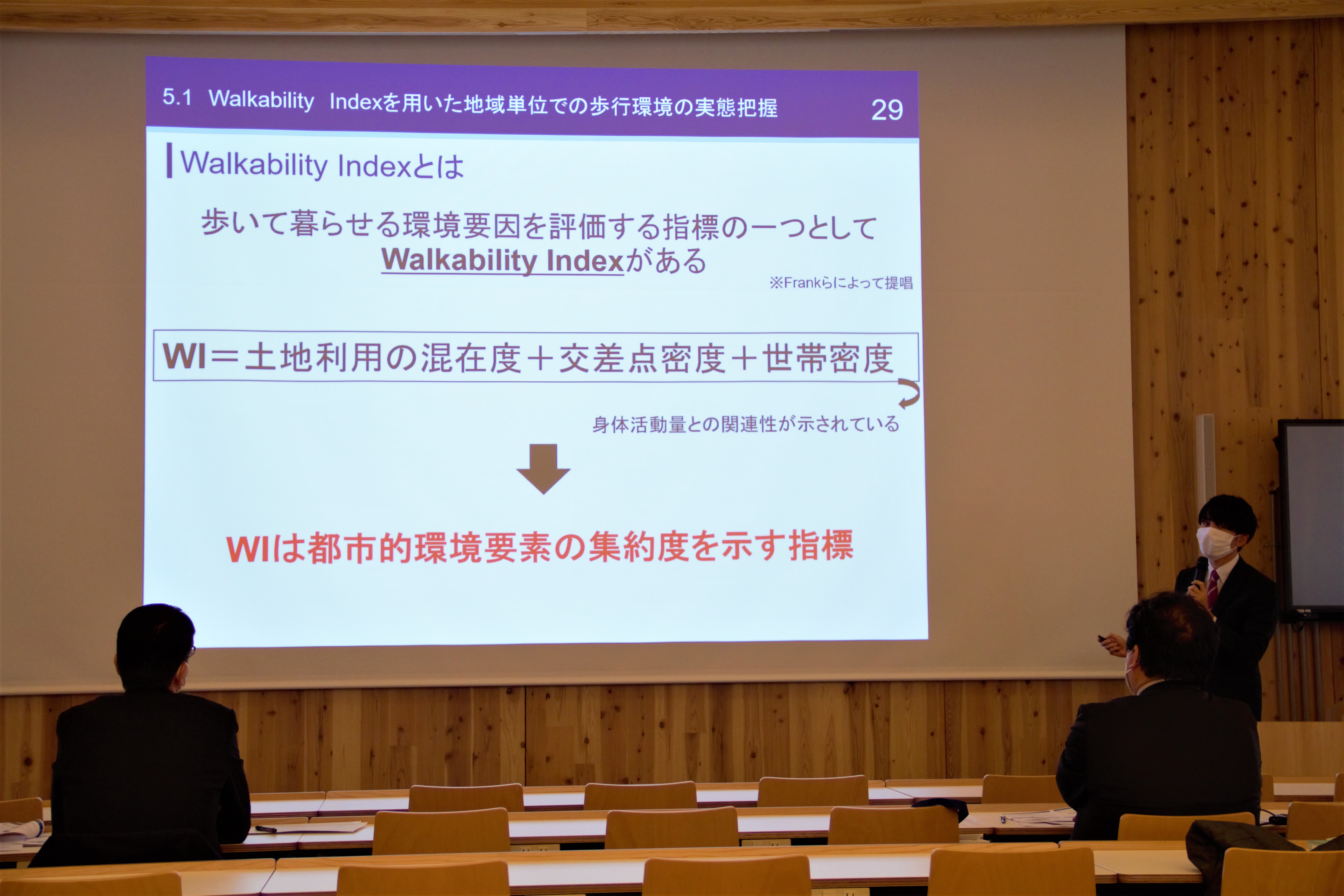 5.1 Walkability Indexを用いた地域単位での歩行環境の実態把握 29

Walkability Indexとは

歩いて暮らせる環境要因を評価する指標の一つとして Walkability Indexがある

※Frankらによって提唱

WI＝土地利用の混在度＋交差点密度＋世帯密度

身体活動量との関連性が示されている

WIは都市的環境要素の集約度を示す指標